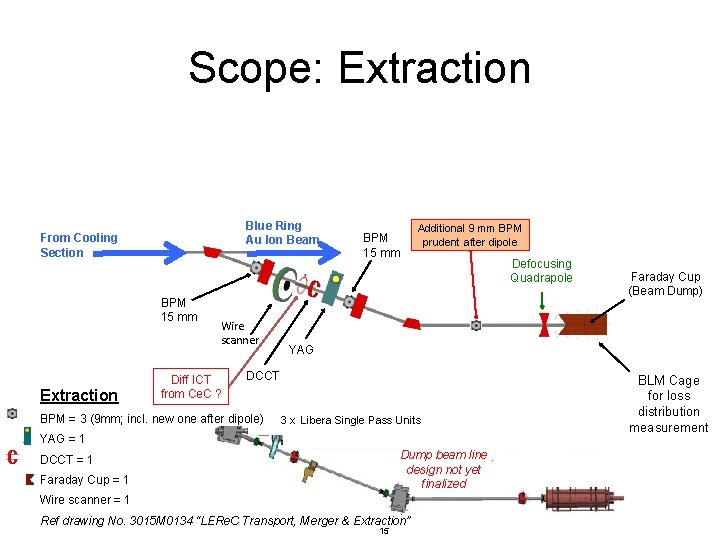 Scope: Extraction

From Cooling Section

Blue Ring Au Ion Beam

BPM 15 mm

Additional 9 mm BPM prudent after dipole

Defocusing Quadrapole

Faraday Cup (Beam Dump)

BPM 15 mm

Wire scanner

YAG

DCCT

Diff ICT from CeC ?

BLM Cage for loss distribution measurement

Extraction

BPM = 3 (9mm; incl. new one after dipole)

3 x Libera Single Pass Units

YAG = 1

DCCT = 1

Faraday Cup = 1

Wire scanner = 1

Dump beam line design not yet finalized

Ref drawing No. 3015M0134 "LEReC Transport, Merger & Extraction"

15